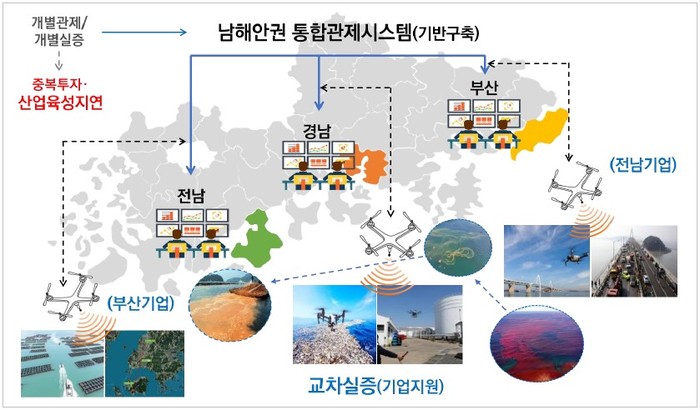 개별관제/
개별실증

중복투자·
산업육성지연

남해안권 통합관제시스템(기반구축)

부산

경남

전남

(전남기업)

(부산기업)

교차실증(기업지원)